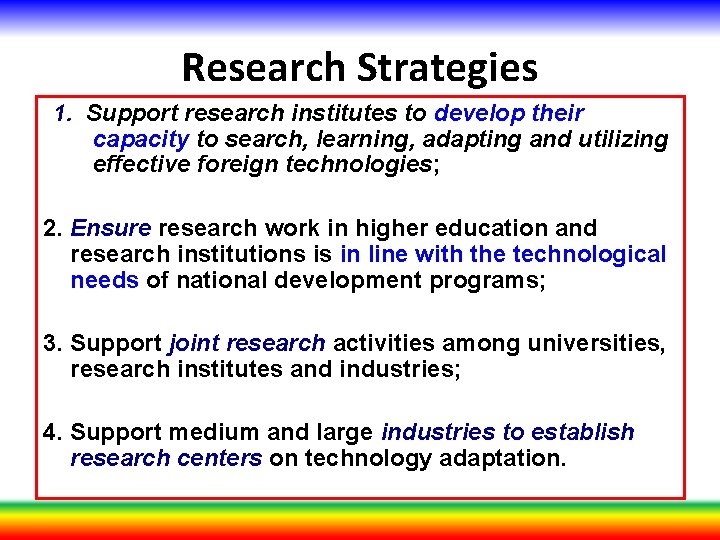 Research Strategies

1. Support research institutes to develop their capacity to search, learning, adapting and utilizing effective foreign technologies;

2. Ensure research work in higher education and research institutions is in line with the technological needs of national development programs;

3. Support joint research activities among universities, research institutes and industries;

4. Support medium and large industries to establish research centers on technology adaptation.